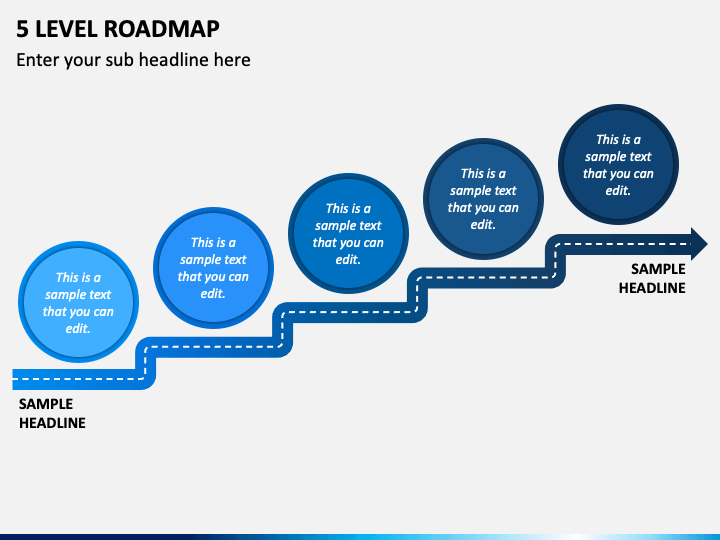 5 LEVEL ROADMAP

Enter your sub headline here

This is a sample text that you can edit.

This is a sample text that you can edit.

This is a sample text that you can edit.

This is a sample text that you can edit.

This is a sample text that you can edit.

SAMPLE HEADLINE

SAMPLE HEADLINE